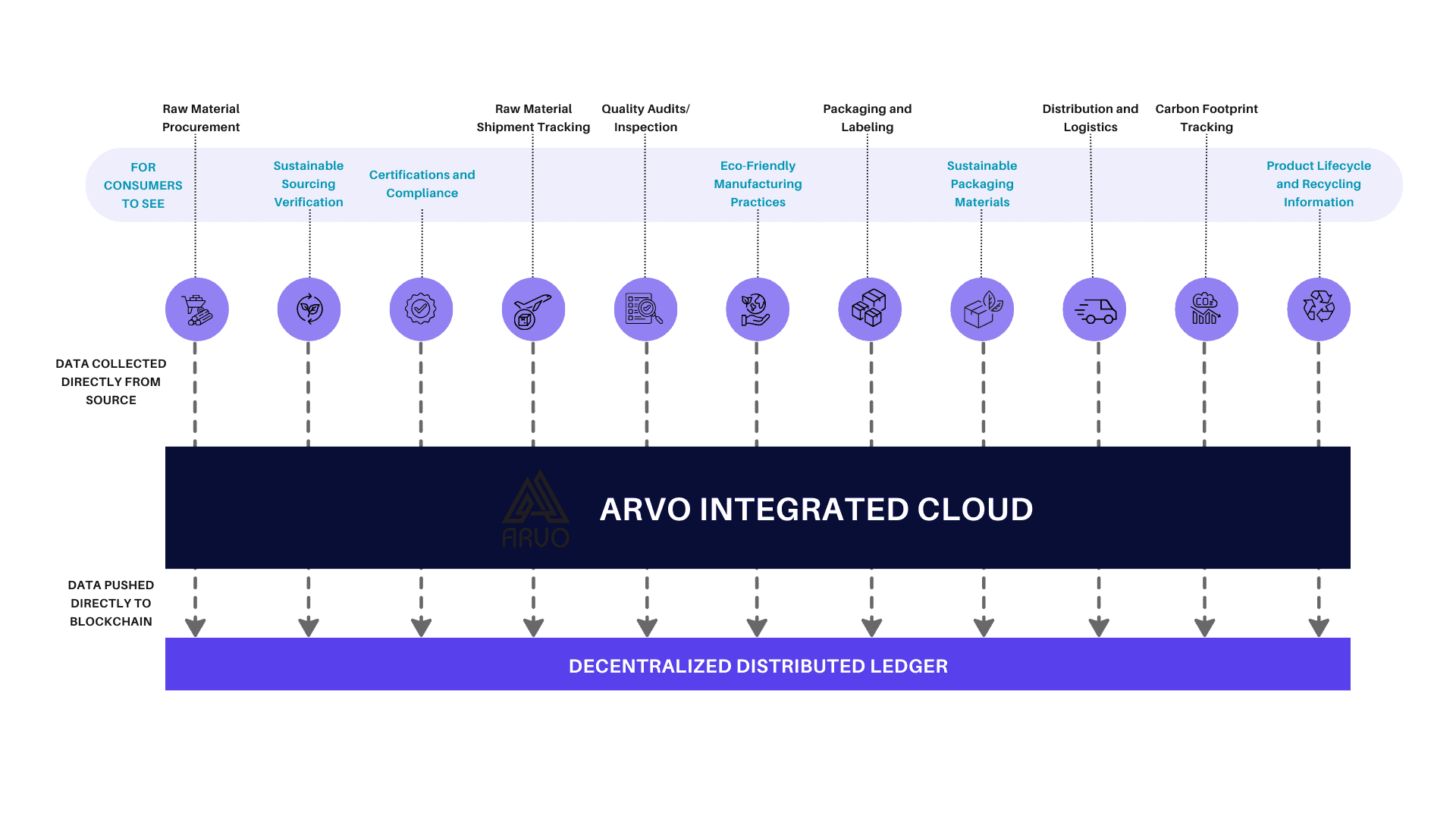 Raw Material Procurement

Raw Material Shipment Tracking

Quality Audits/ Inspection

Packaging and Labeling

Distribution and Logistics

Carbon Footprint Tracking

FOR CONSUMERS TO SEE

Sustainable Sourcing Verification

Certifications and Compliance

Eco-Friendly Manufacturing Practices

Sustainable Packaging Materials

Product Lifecycle and Recycling Information

$CO_2$

DATA COLLECTED DIRECTLY FROM SOURCE

ARVO

ARVO INTEGRATED CLOUD

DATA PUSHED DIRECTLY TO BLOCKCHAIN

DECENTRALIZED DISTRIBUTED LEDGER